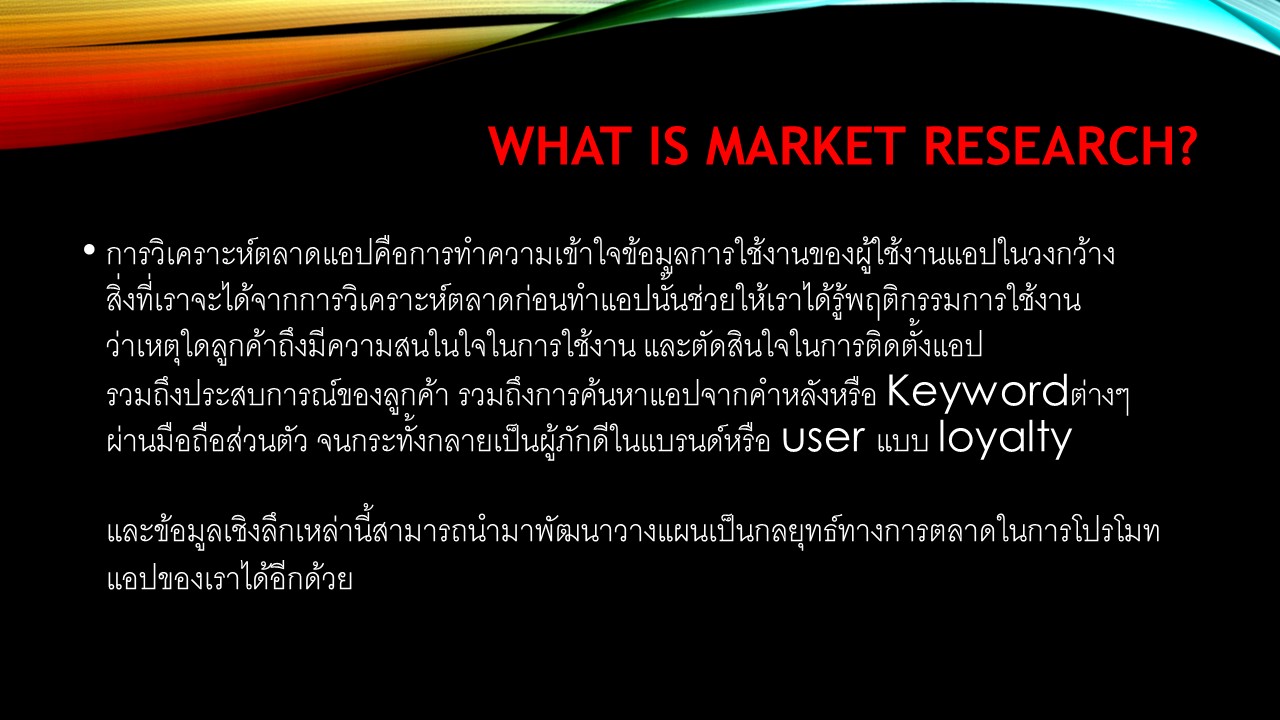 WHAT IS MARKET RESEARCH?

• การวิเคราะห์ตลาดแอปคือการทำความเข้าใจข้อมูลการใช้งานของผู้ใช้งานแอปในวงกว้าง สิ่งที่เราจะได้จากการวิเคราะห์ตลาดก่อนทำแอปนั้นช่วยให้เราได้รู้พฤติกรรมการใช้งาน ว่าเหตุใดลูกค้าถึงมีความสนในใจในการใช้งาน และตัดสินใจในการติดตั้งแอป รวมถึงประสบการณ์ของลูกค้า รวมถึงการค้นหาแอปจากคำหลังหรือ Keywordต่างๆ ผ่านมือถือส่วนตัว จนกระทั้งกลายเป็นผู้ภักดีในแบรนด์หรือ user แบบ loyalty

และข้อมูลเชิงลึกเหล่านี้สามารถนำมาพัฒนาวางแผนเป็นกลยุทธ์ทางการตลาดในการโปรโมท แอปของเราได้อีกด้วย